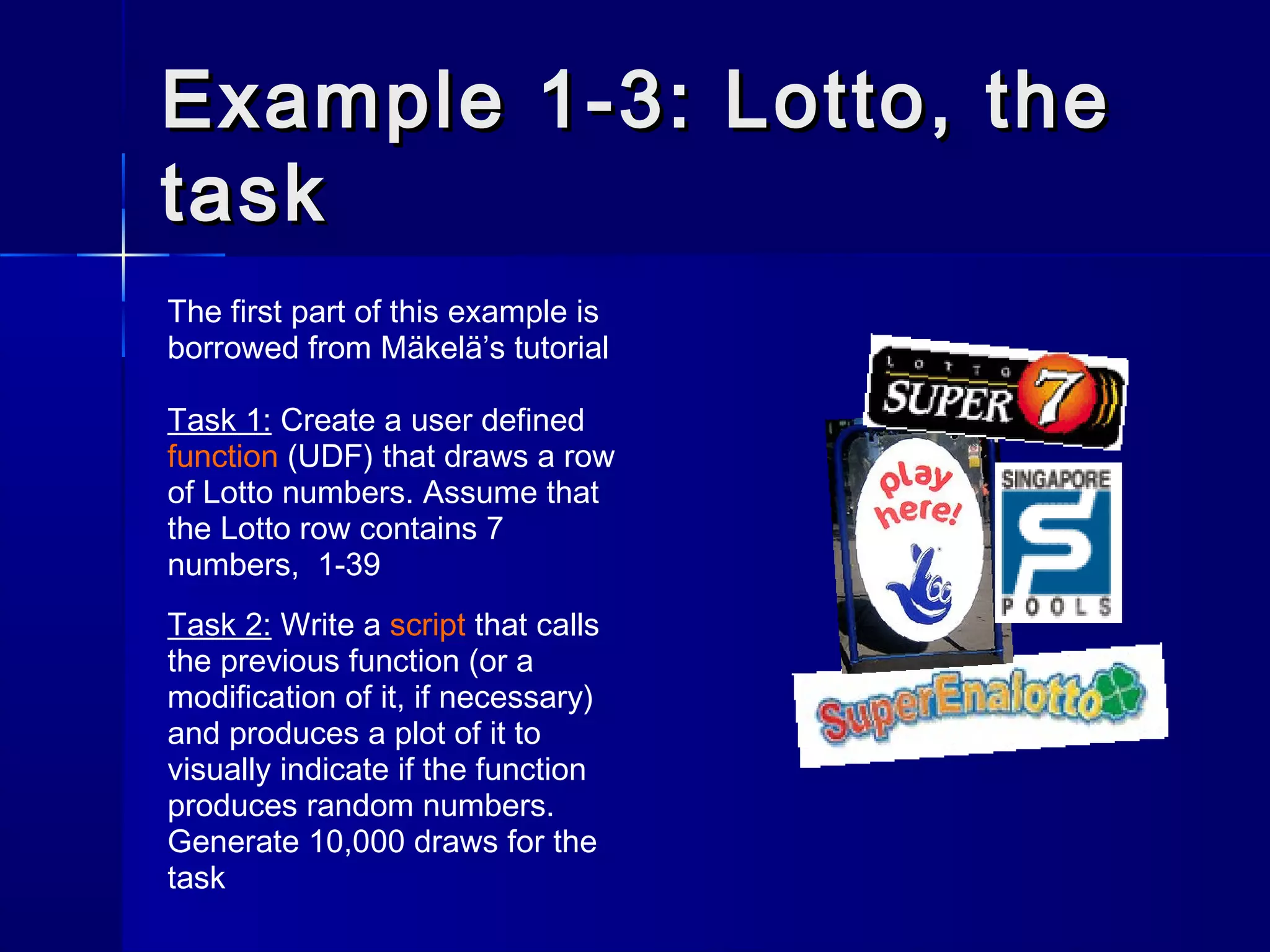 Example 1-3: Lotto, the task

The first part of this example is borrowed from Mäkelä's tutorial

Task 1: Create a user defined function (UDF) that draws a row of Lotto numbers. Assume that the Lotto row contains 7 numbers, 1-39

Task 2: Write a script that calls the previous function (or a modification of it, if necessary) and produces a plot of it to visually indicate if the function produces random numbers. Generate 10,000 draws for the task

LOTTO SUPER 7

play here!

SINGAPORE POOLS

SuperEnalotto